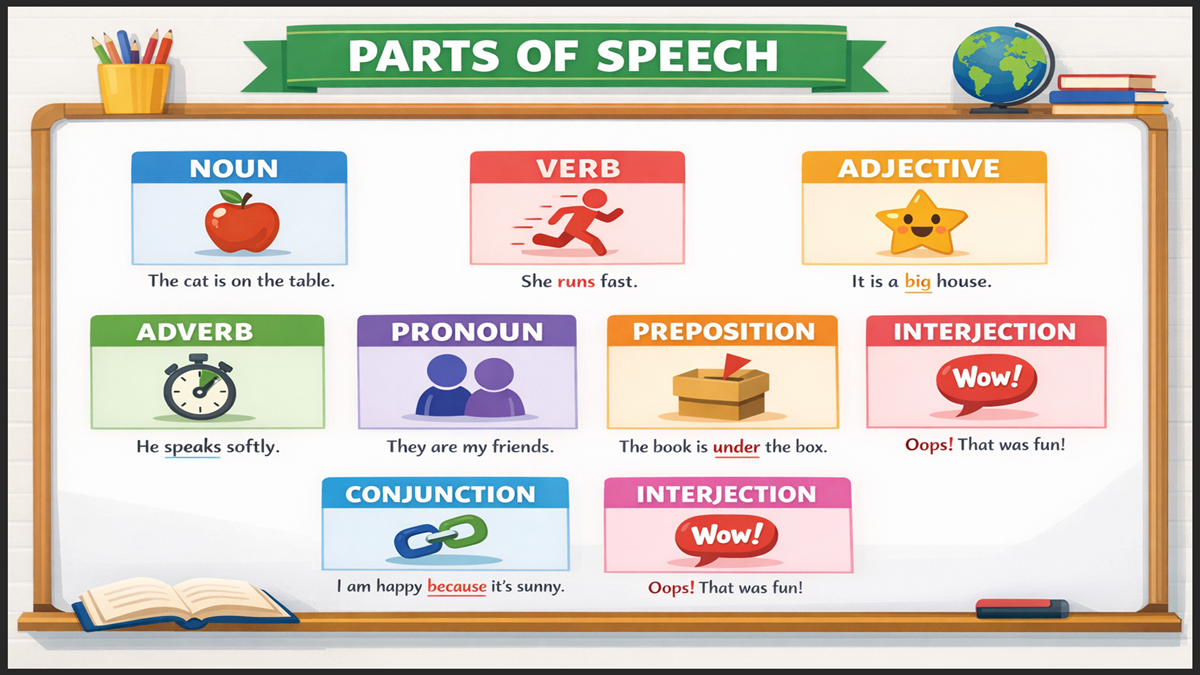 PARTS OF SPEECH

NOUN

The cat is on the table.

VERB

She runs fast.

ADJECTIVE

It is a big house.

ADVERB

He speaks softly.

PRONOUN

They are my friends.

PREPOSITION

The book is under the box.

INTERJECTION

Wow!

Oops! That was fun!

CONJUNCTION

I am happy because it's sunny.

INTERJECTION

Wow!

Oops! That was fun!